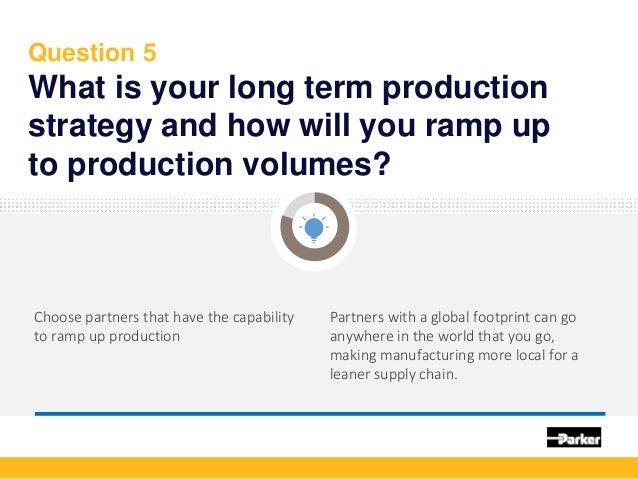 Question 5
What is your long term production strategy and how will you ramp up to production volumes?

Choose partners that have the capability to ramp up production

Partners with a global footprint can go anywhere in the world that you go, making manufacturing more local for a leaner supply chain.

Parker